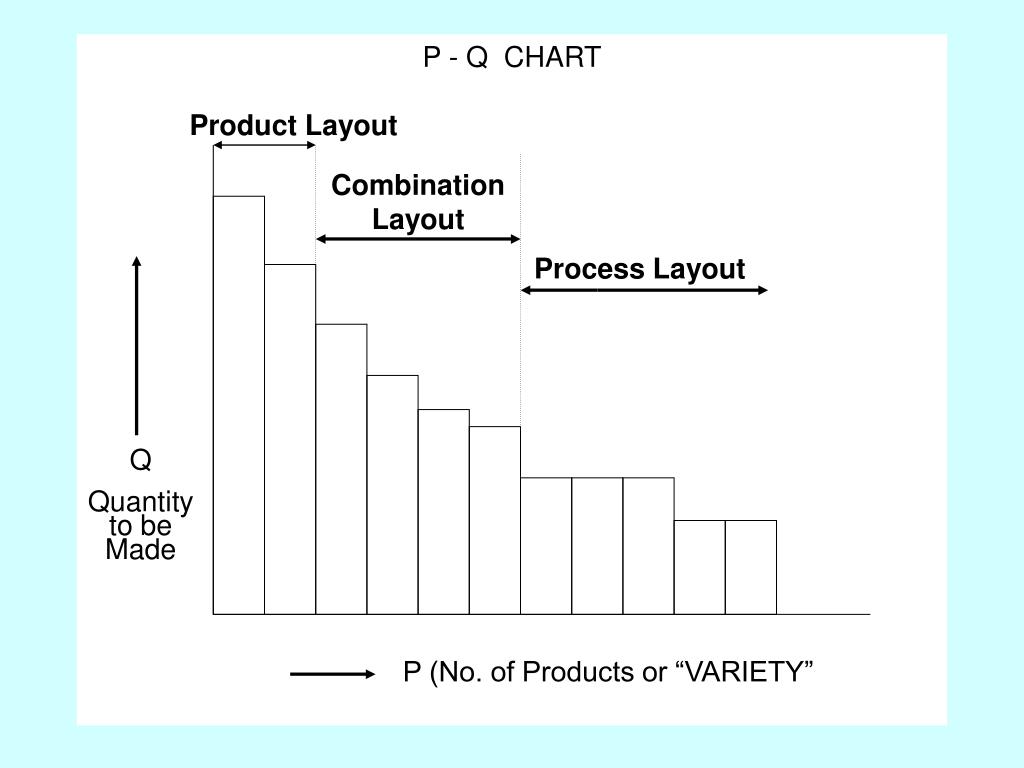 P - Q CHART

Product Layout

Combination Layout

Process Layout

Q

Quantity to be Made

P (No. of Products or “VARIETY”